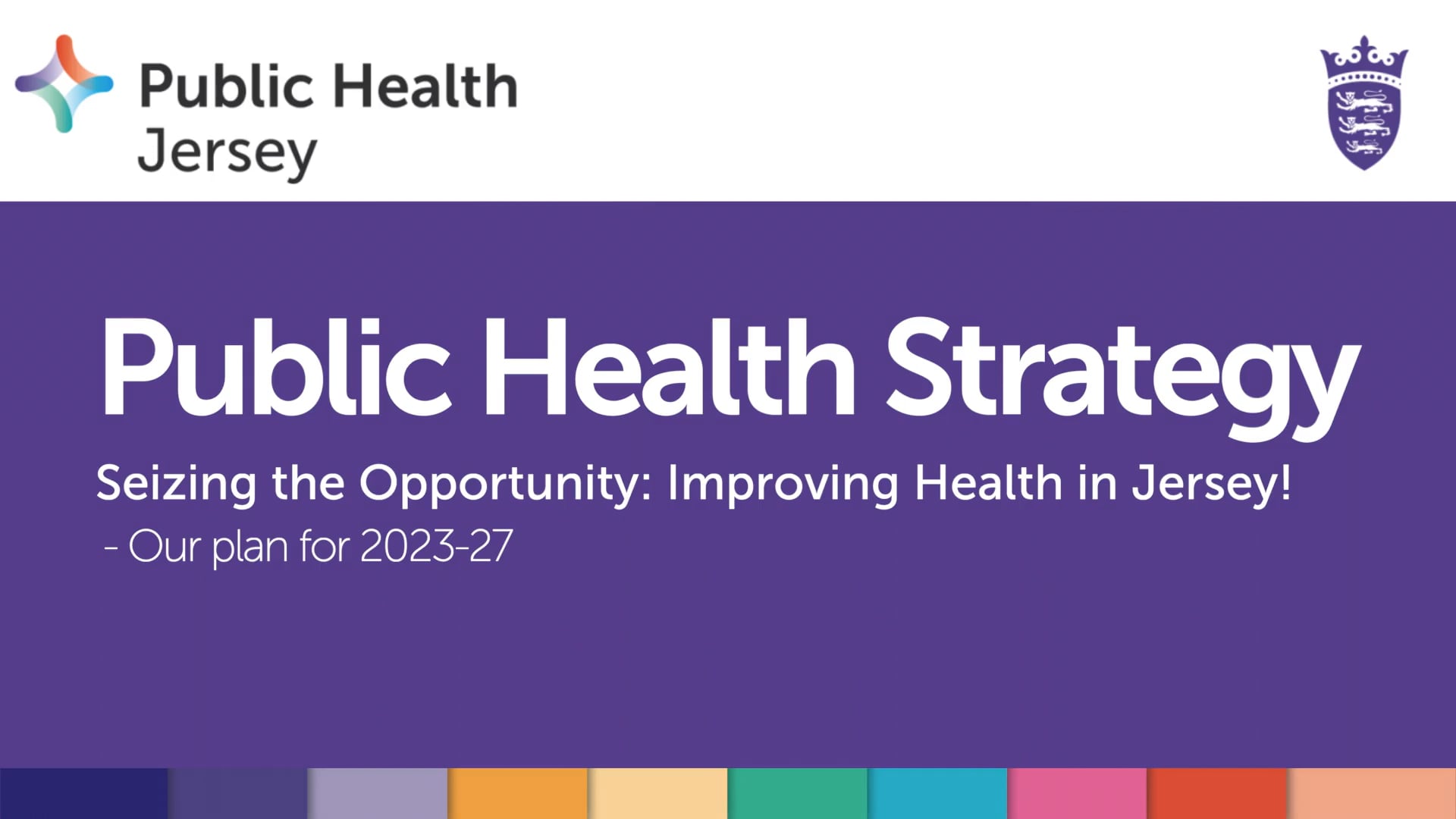 Public Health
Jersey

Public Health Strategy

Seizing the Opportunity: Improving Health in Jersey!

- Our plan for 2023-27